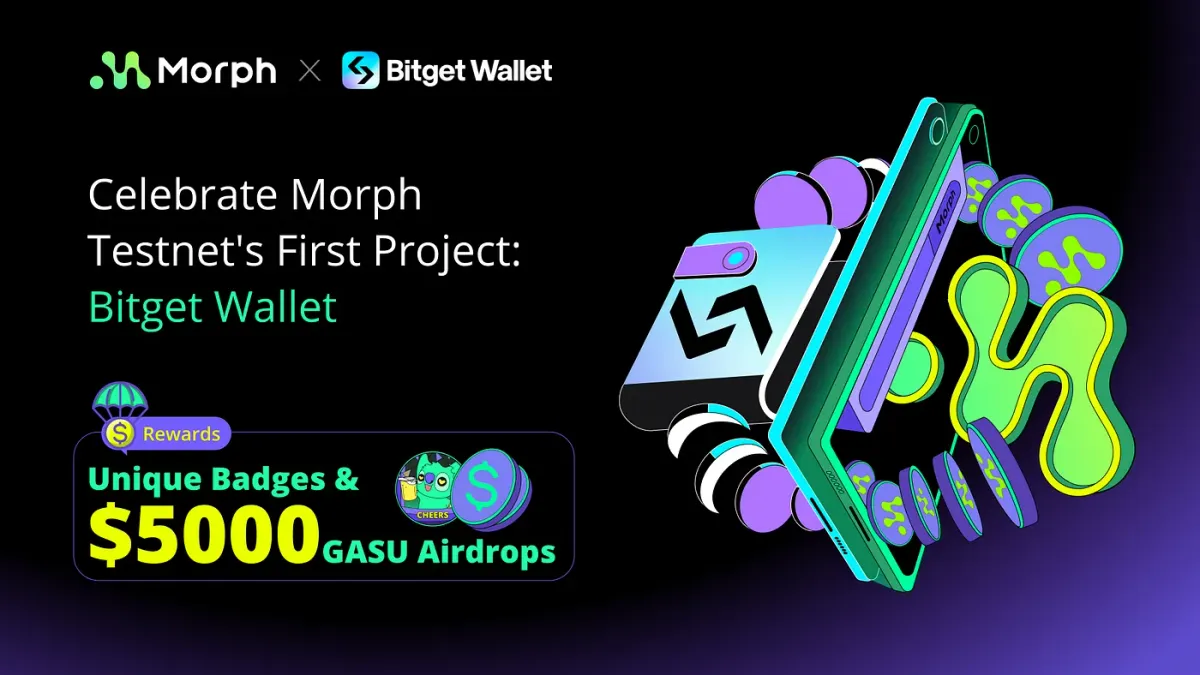 Morph × Bitget Wallet

Celebrate Morph Testnet's First Project: Bitget Wallet

Rewards

Unique Badges &

$5000 GASU Airdrops

CHEERS

Morph